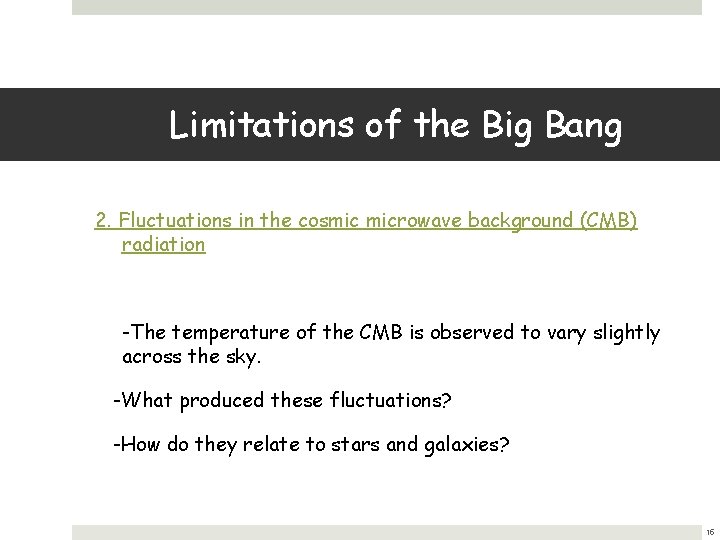 Limitations of the Big Bang

2. Fluctuations in the cosmic microwave background (CMB) radiation

-The temperature of the CMB is observed to vary slightly across the sky.

-What produced these fluctuations?

-How do they relate to stars and galaxies?

16